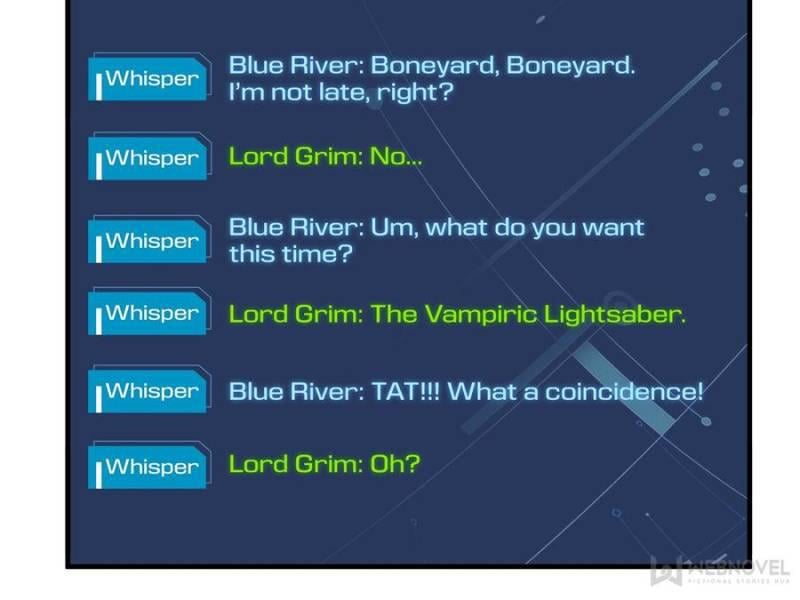 Whisper Blue River: Boneyard, Boneyard. I'm not late, right?

Whisper Lord Grim: No...

Whisper Blue River: Um, what do you want this time?

Whisper Lord Grim: The Vampiric Lightsaber.

Whisper Blue River: TAT!!! What a coincidence!

Whisper Lord Grim: Oh?

WEBNOVEL
FICTIONAL STORIES HUB